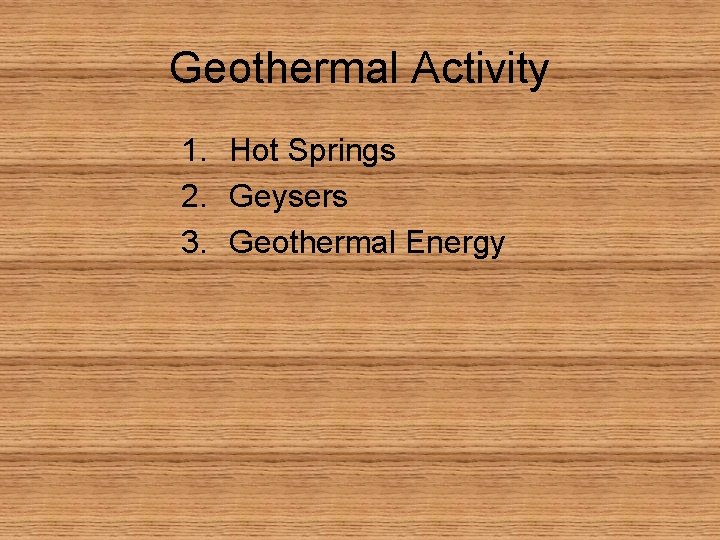 Geothermal Activity

1. Hot Springs
2. Geysers
3. Geothermal Energy